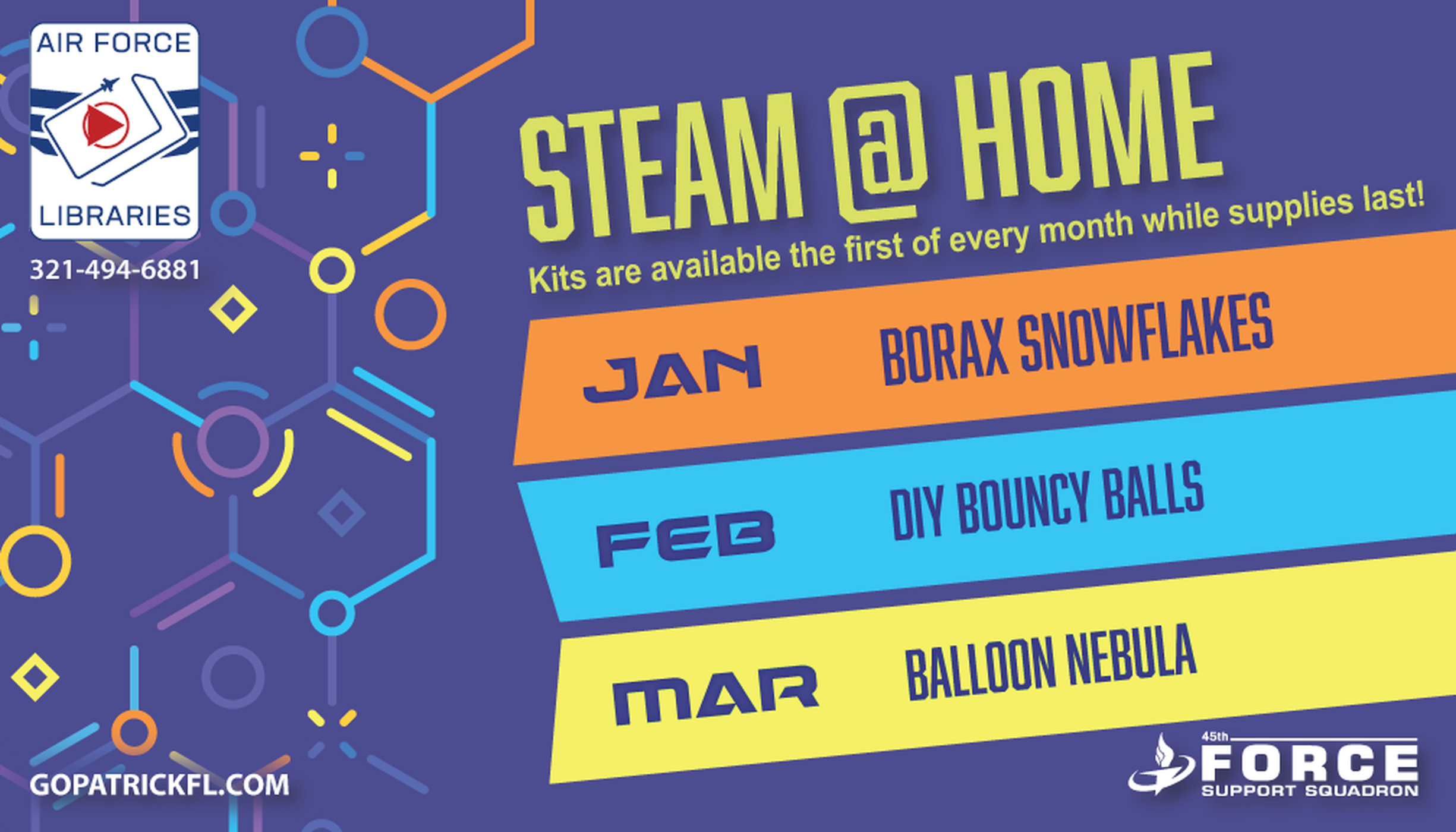 AIR FORCE
LIBRARIES
321-494-6881

STEAM @ HOME
Kits are available the first of every month while supplies last!

JAN BORAX SNOWFLAKES
FEB DIY BOUNCY BALLS
MAR BALLOON NEBULA

GOPATRICKFL.COM

45th FORCE SUPPORT SQUADRON